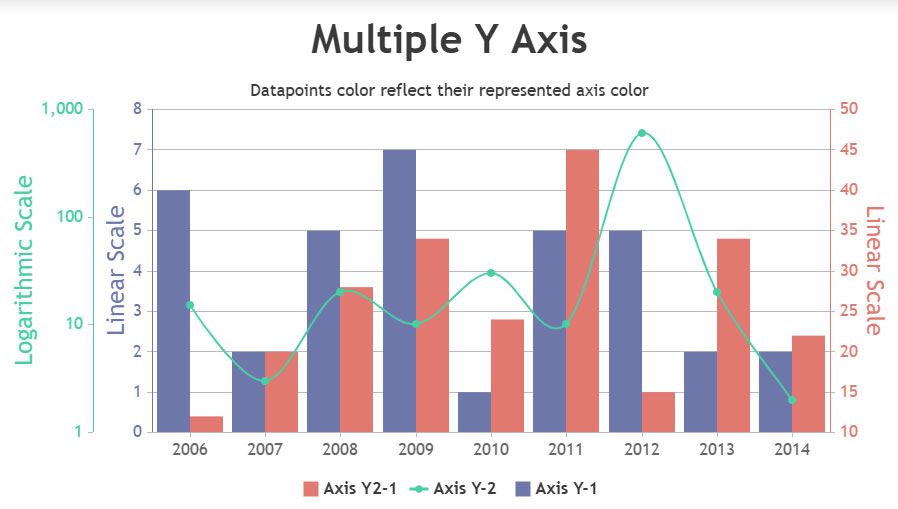 Multiple Y Axis

Datapoints color reflect their represented axis color

Logarithmic Scale
1,000
100
10
1

Linear Scale
8
7
6
5
4
3
2
1
0

Linear Scale
50
45
40
35
30
25
20
15
10

2006 2007 2008 2009 2010 2011 2012 2013 2014

Axis Y2-1 Axis Y-2 Axis Y-1